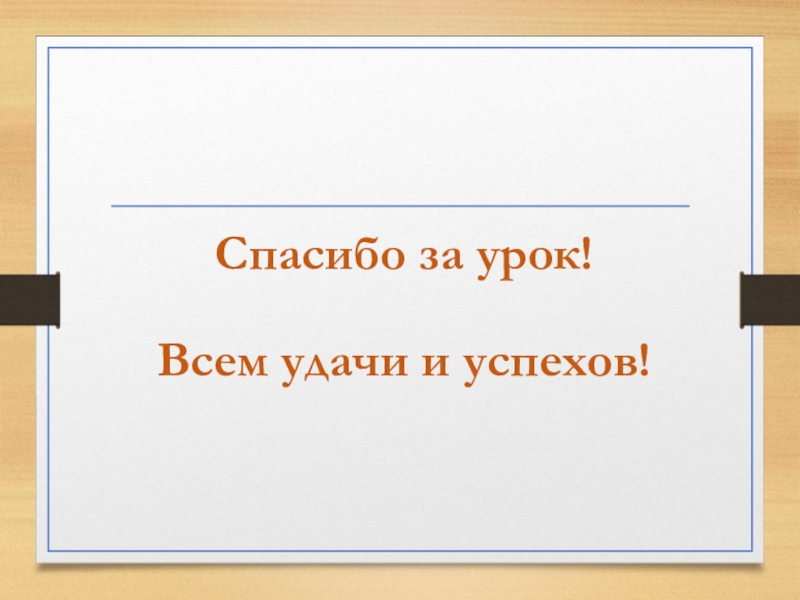 Спасибо за урок!

Всем удачи и успехов!